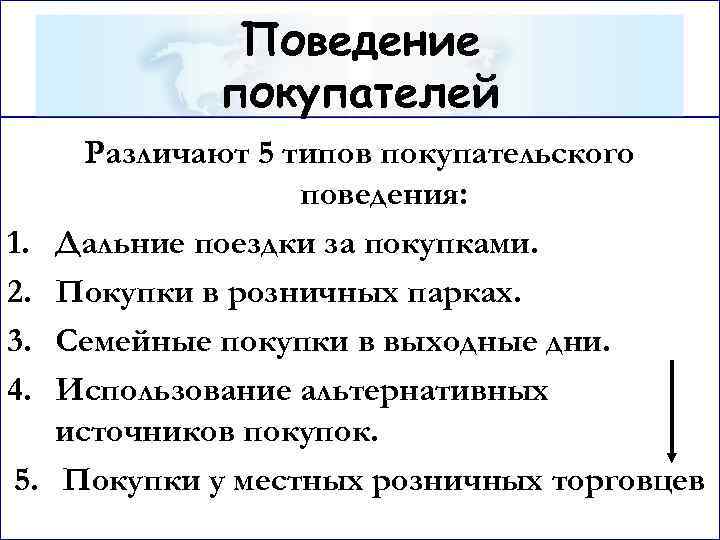 Поведение покупателей

Различают 5 типов покупательского поведения:

1. Дальние поездки за покупками.
2. Покупки в розничных парках.
3. Семейные покупки в выходные дни.
4. Использование альтернативных источников покупок.
5. Покупки у местных розничных торговцев